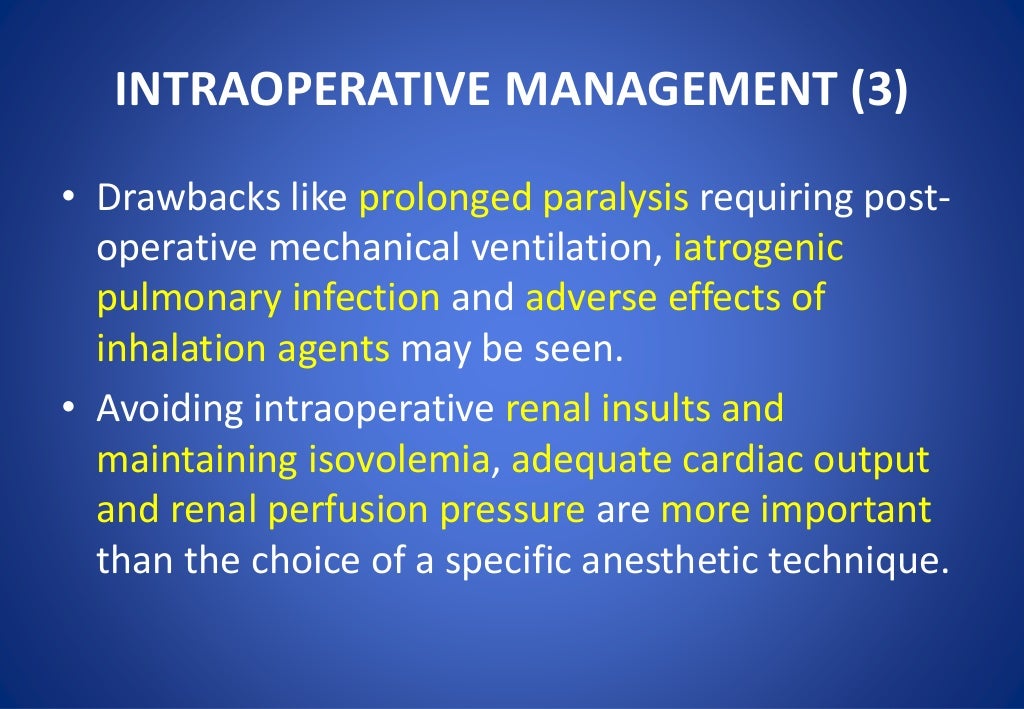 INTRAOPERATIVE MANAGEMENT (3)

• Drawbacks like prolonged paralysis requiring post-operative mechanical ventilation, iatrogenic pulmonary infection and adverse effects of inhalation agents may be seen.

• Avoiding intraoperative renal insults and maintaining isovolemia, adequate cardiac output and renal perfusion pressure are more important than the choice of a specific anesthetic technique.